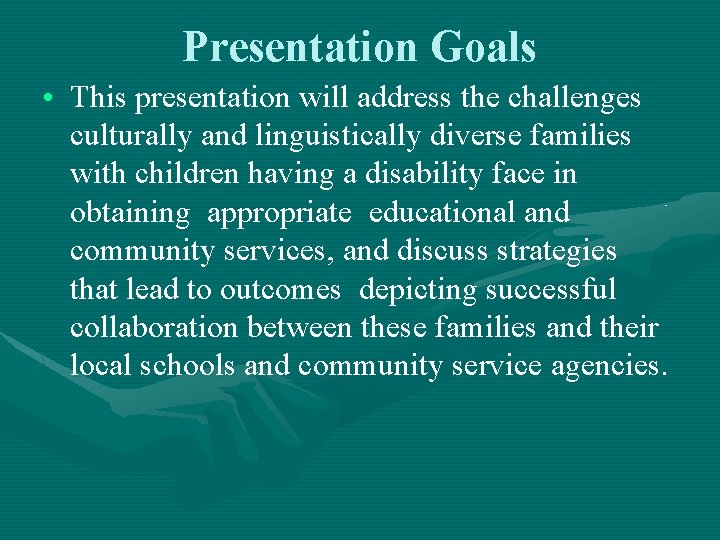 Presentation Goals

• This presentation will address the challenges culturally and linguistically diverse families with children having a disability face in obtaining appropriate educational and community services, and discuss strategies that lead to outcomes depicting successful collaboration between these families and their local schools and community service agencies.